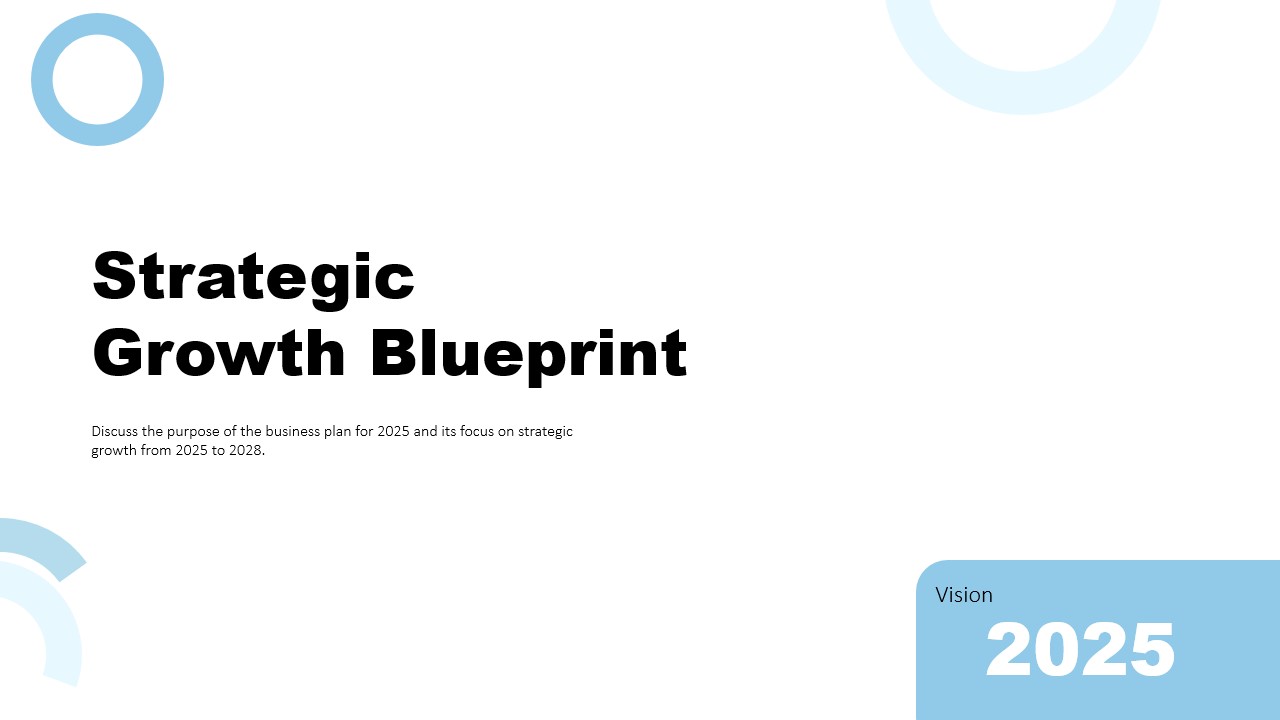 Strategic Growth Blueprint

Discuss the purpose of the business plan for 2025 and its focus on strategic growth from 2025 to 2028.

Vision
2025